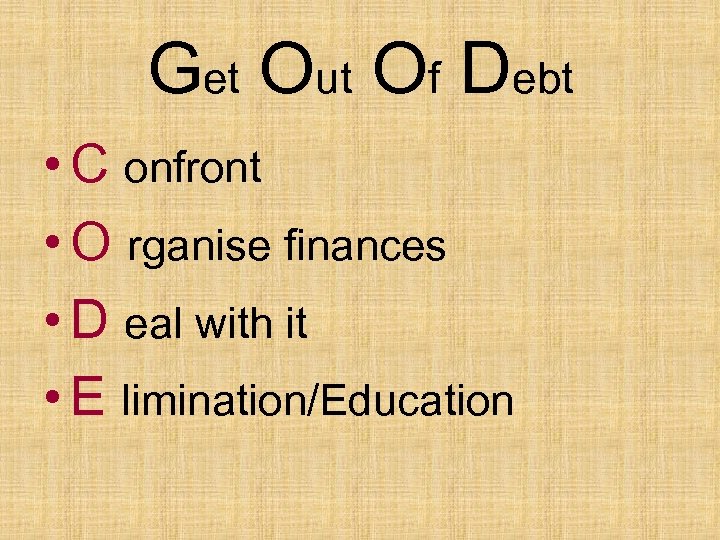 Get Out Of Debt

• C onfront
• O rganise finances
• D eal with it
• E limination/Education